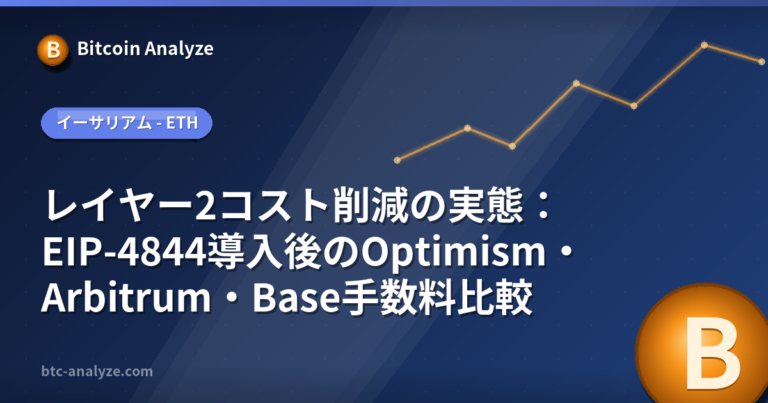 B Bitcoin Analyze

イーサリアム - ETH

レイヤー2コスト削減の実態：EIP-4844導入後のOptimism・Arbitrum・Base手数料比較

btc-analyze.com

B